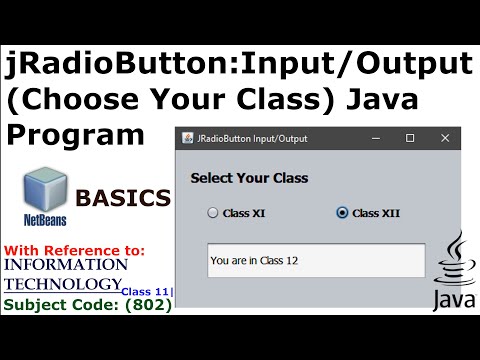 jRadioButton:Input/Output (Choose Your Class) Java Program

JRadioButton Input/Output

Select Your Class

Class XI

Class XII

You are in Class 12

NetBeans

BASICS

With Reference to:
INFORMATION TECHNOLOGY Class 11|
Subject Code: (802)

Java